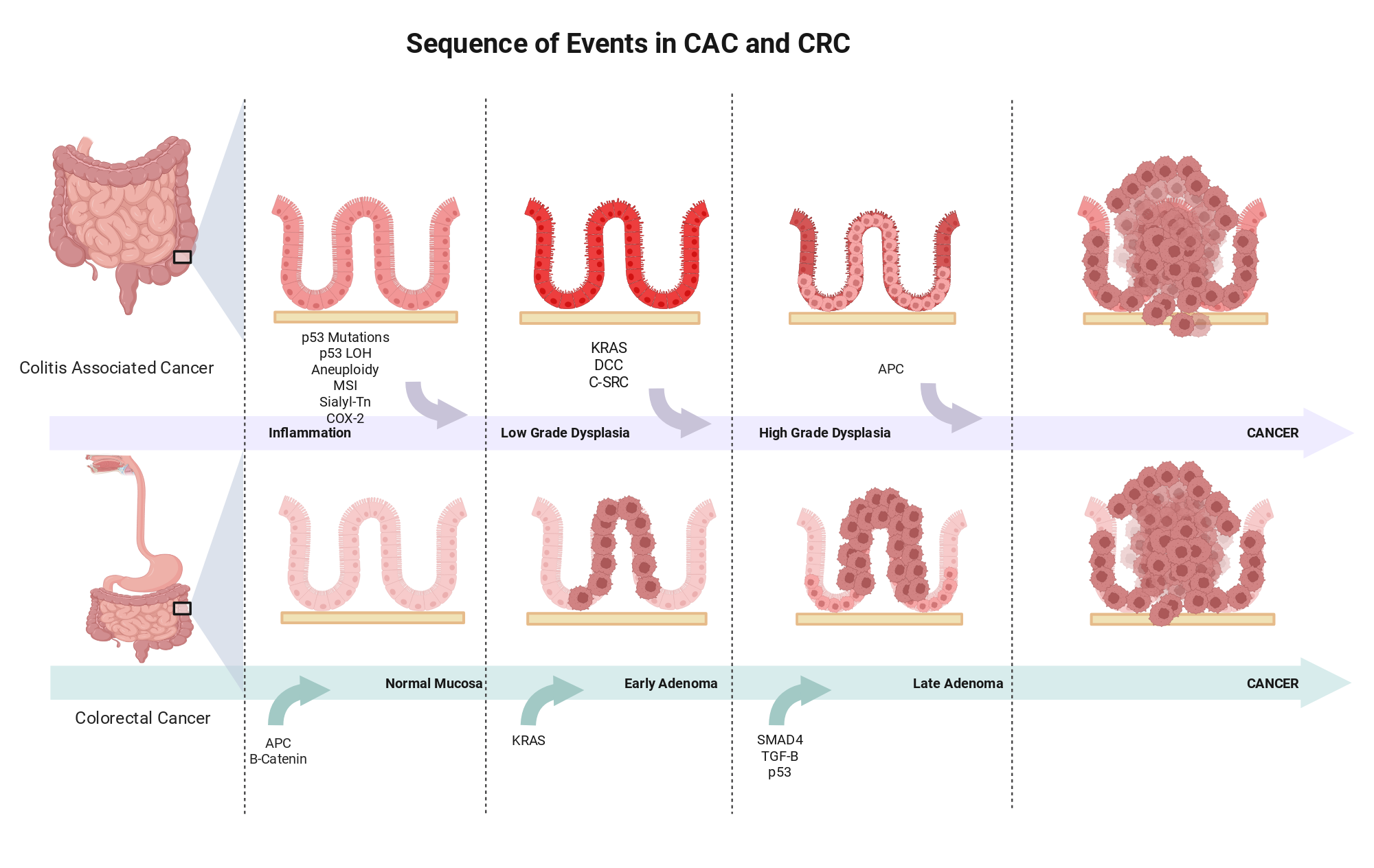 Sequence of Events in CAC and CRC

Colitis Associated Cancer

p53 Mutations
p53 LOH
Aneuploidy
MSI
Sialyl-Tn
COX-2

KRAS
DCC
C-SRC

APC

Inflammation

Low Grade Dysplasia

High Grade Dysplasia

CANCER

Colorectal Cancer

Normal Mucosa

Early Adenoma

Late Adenoma

CANCER

APC
B-Catenin

KRAS

SMAD4
TGF-B
p53